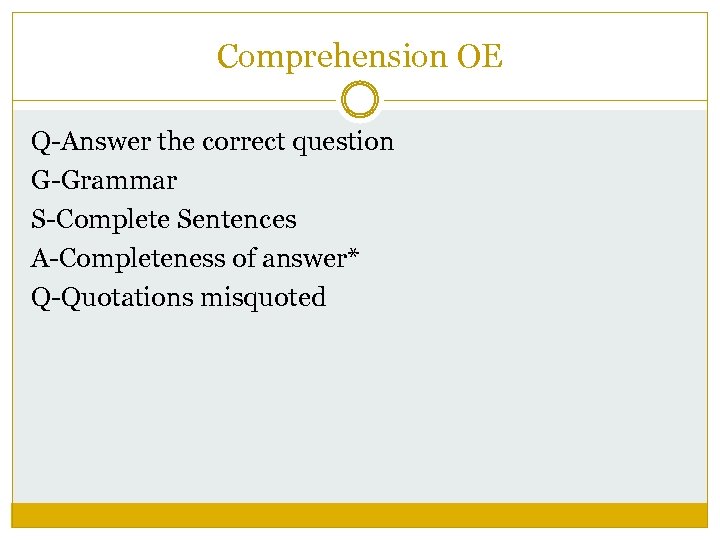 Comprehension OE

Q-Answer the correct question
G-Grammar
S-Complete Sentences
A-Completeness of answer*
Q-Quotations misquoted